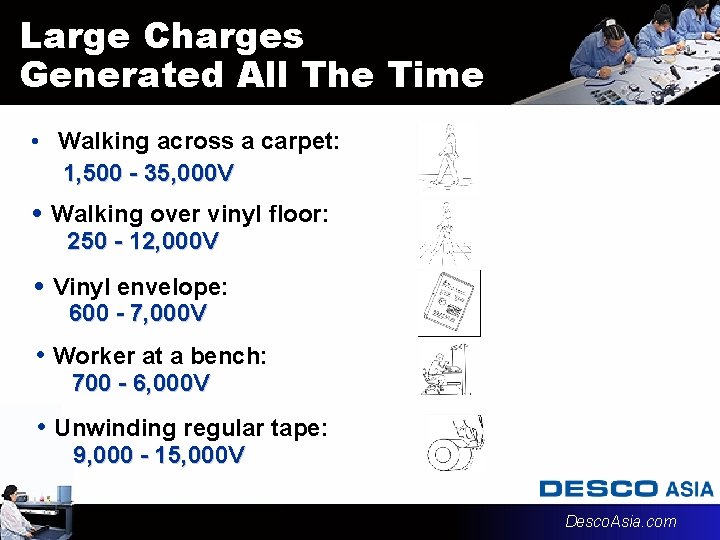 Large Charges Generated All The Time

• Walking across a carpet:
1,500 - 35,000V

• Walking over vinyl floor:
250 - 12,000V

• Vinyl envelope:
600 - 7,000V

• Worker at a bench:
700 - 6,000V

• Unwinding regular tape:
9,000 - 15,000V

DESCO ASIA

DescoAsia.com